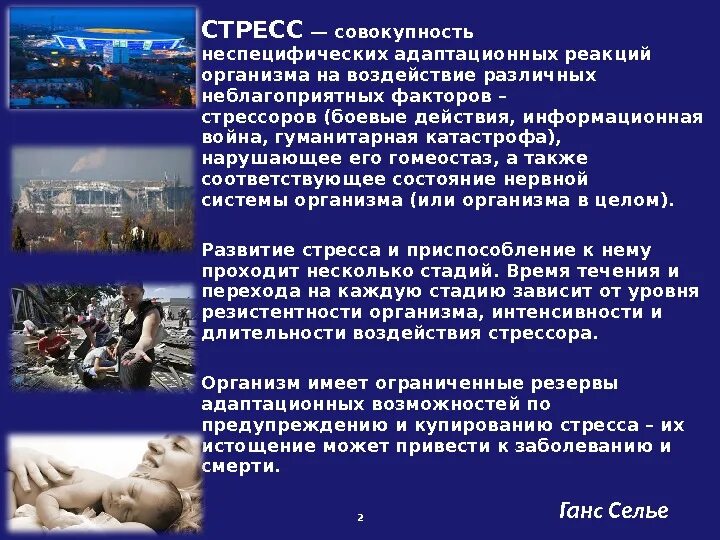 СТРЕСС — совокупность неспецифических адаптационных реакций организма на воздействие различных неблагоприятных факторов – стрессоров (боевые действия, информационная война, гуманитарная катастрофа), нарушающее его гомеостаз, а также соответствующее состояние нервной системы организма (или организма в целом).

Развитие стресса и приспособление к нему проходит несколько стадий. Время течения и перехода на каждую стадию зависит от уровня резистентности организма, интенсивности и длительности воздействия стрессора.

Организм имеет ограниченные резервы адаптационных возможностей по предупреждению и купированию стресса – их истощение может привести к заболеванию и смерти.

2

Ганс Селье